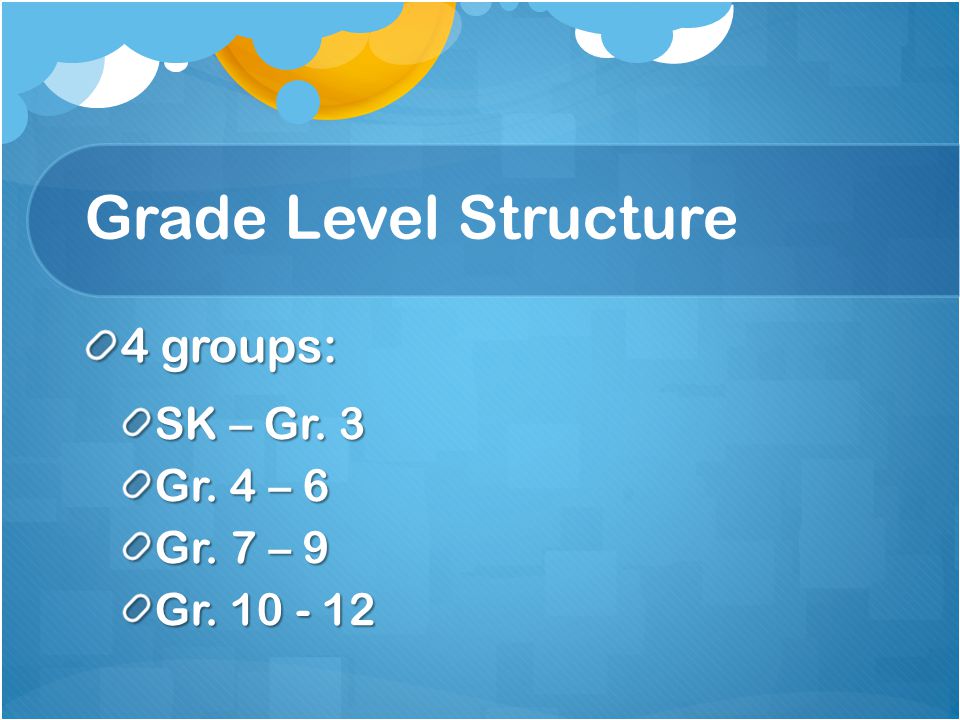 Grade Level Structure

4 groups:

SK – Gr. 3

Gr. 4 – 6

Gr. 7 – 9

Gr. 10 - 12